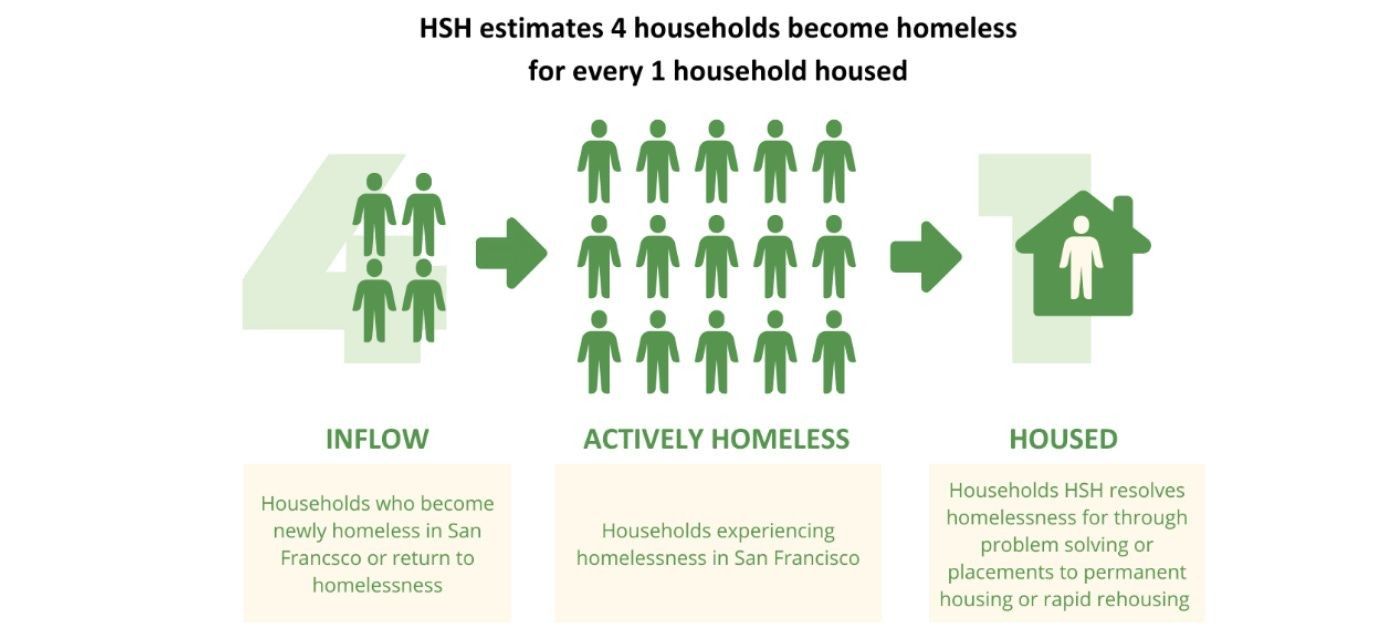 HSH estimates 4 households become homeless for every 1 household housed

4

1

INFLOW

Households who become newly homeless in San Francsco or return to homelessness

ACTIVELY HOMELESS

Households experiencing homelessness in San Francisco

HOUSED

Households HSH resolves homelessness for through problem solving or placements to permanent housing or rapid rehousing